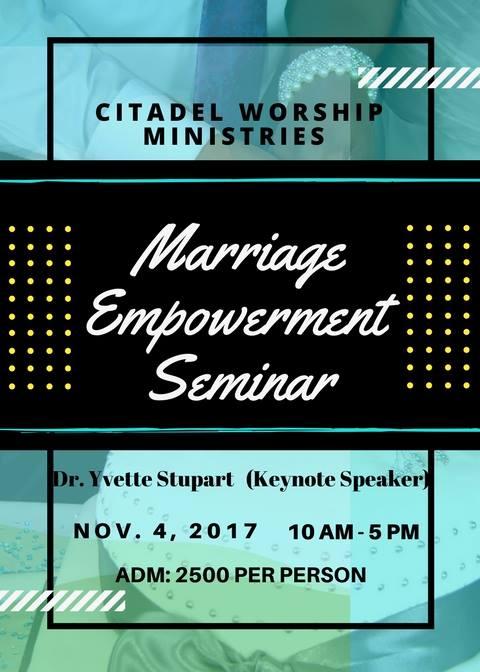 CITADEL WORSHIP MINISTRIES

Marriage Empowerment Seminar

Dr. Yvette Stupart (Keynote Speaker)

NOV. 4, 2017 10 AM - 5 PM

ADM: 2500 PER PERSON